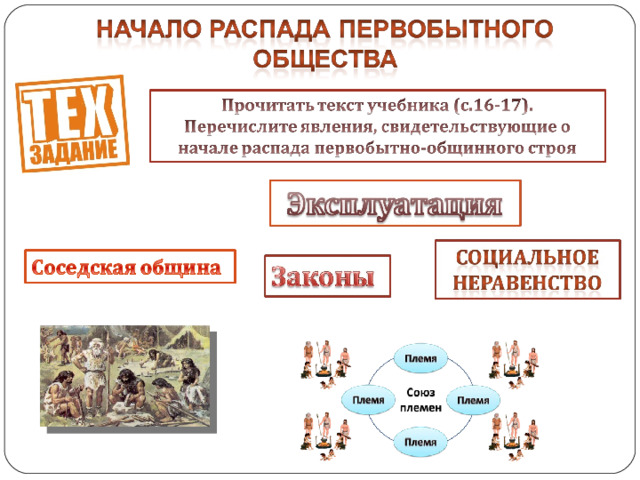 НАЧАЛО РАСПАДА ПЕРВОБЫТНОГО ОБЩЕСТВА

ТЕХ ЗАДАНИЕ

Прочитать текст учебника (с.16-17). Перечислите явления, свидетельствующие о начале распада первобытно-общинного строя

Эксплуатация

Соседская община

Законы

СОЦИАЛЬНОЕ НЕРАВЕНСТВО

Племя

Племя

Союз племен

Племя

Племя